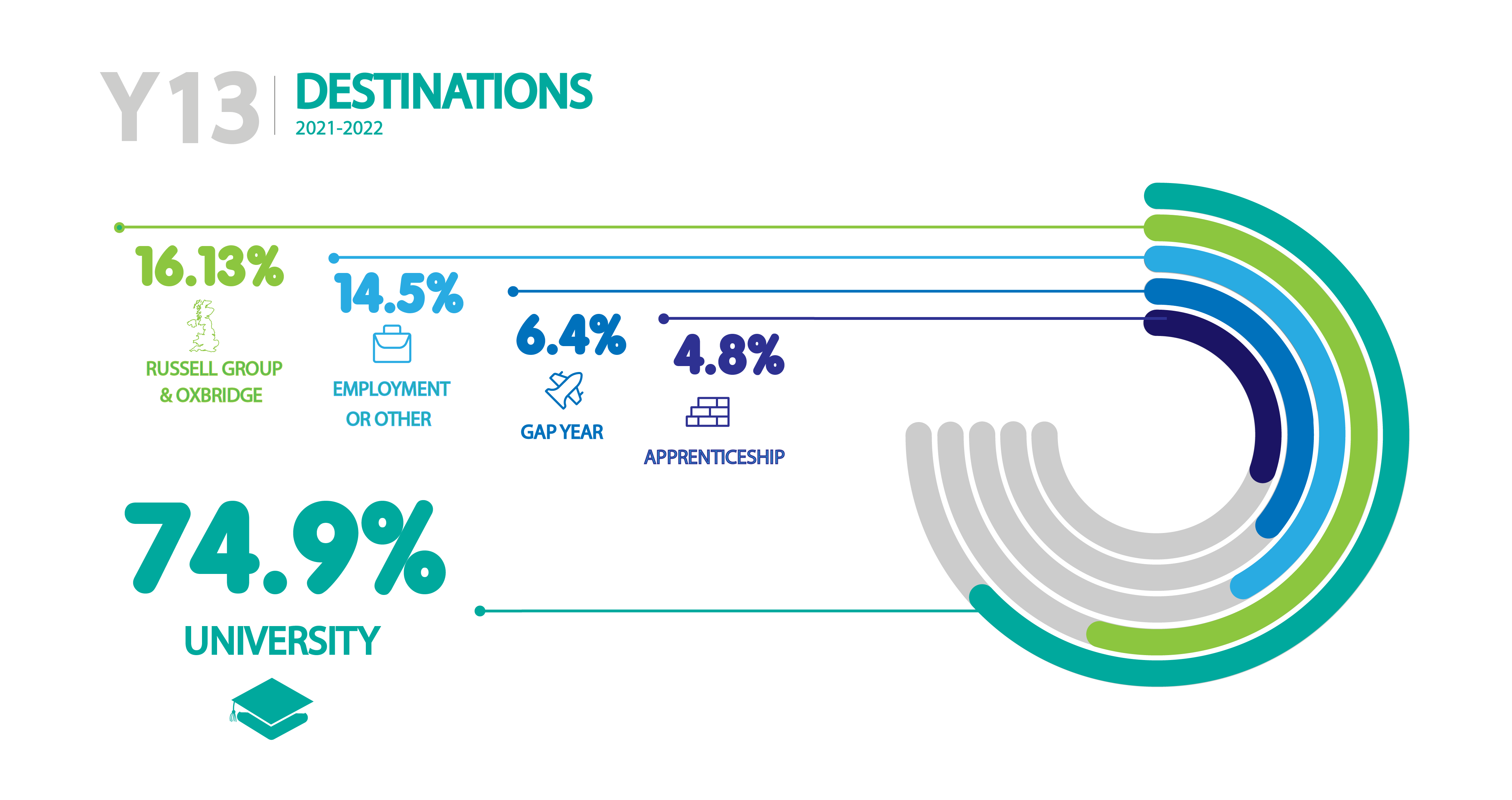 Y13 DESTINATIONS
2021-2022

16.13%
RUSSELL GROUP & OXBRIDGE

14.5%
EMPLOYMENT OR OTHER

6.4%
GAP YEAR

4.8%
APPRENTICESHIP

74.9%
UNIVERSITY